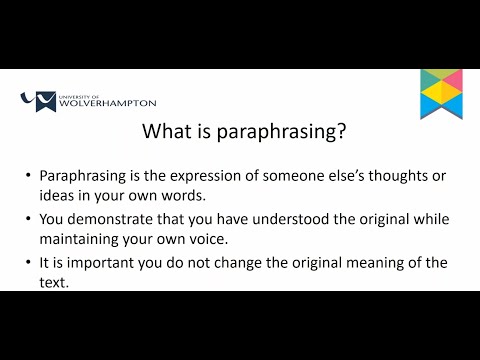 UNIVERSITY OF
WOLVERHAMPTON

What is paraphrasing?

• Paraphrasing is the expression of someone else's thoughts or ideas in your own words.

• You demonstrate that you have understood the original while maintaining your own voice.

• It is important you do not change the original meaning of the text.